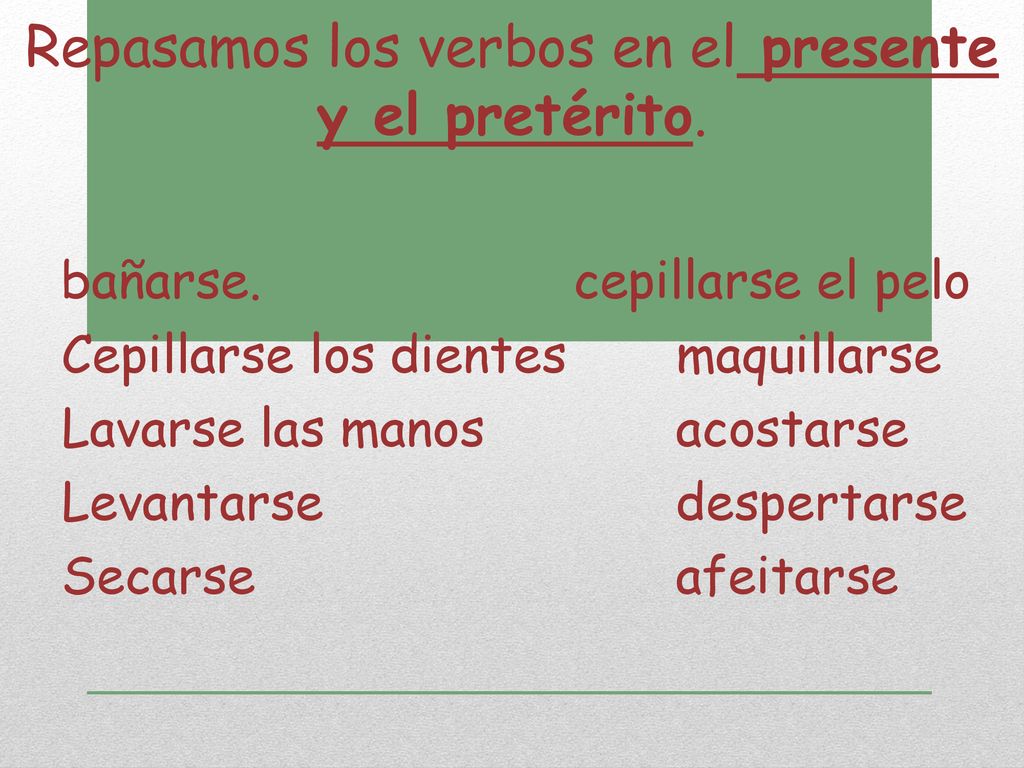 Repasamos los verbos en el presente y el pretérito.

bañarse.
Cepillarse los dientes
Lavarse las manos
Levantarse
Secarse

cepillarse el pelo
maquillarse
acostarse
despertarse
afeitarse